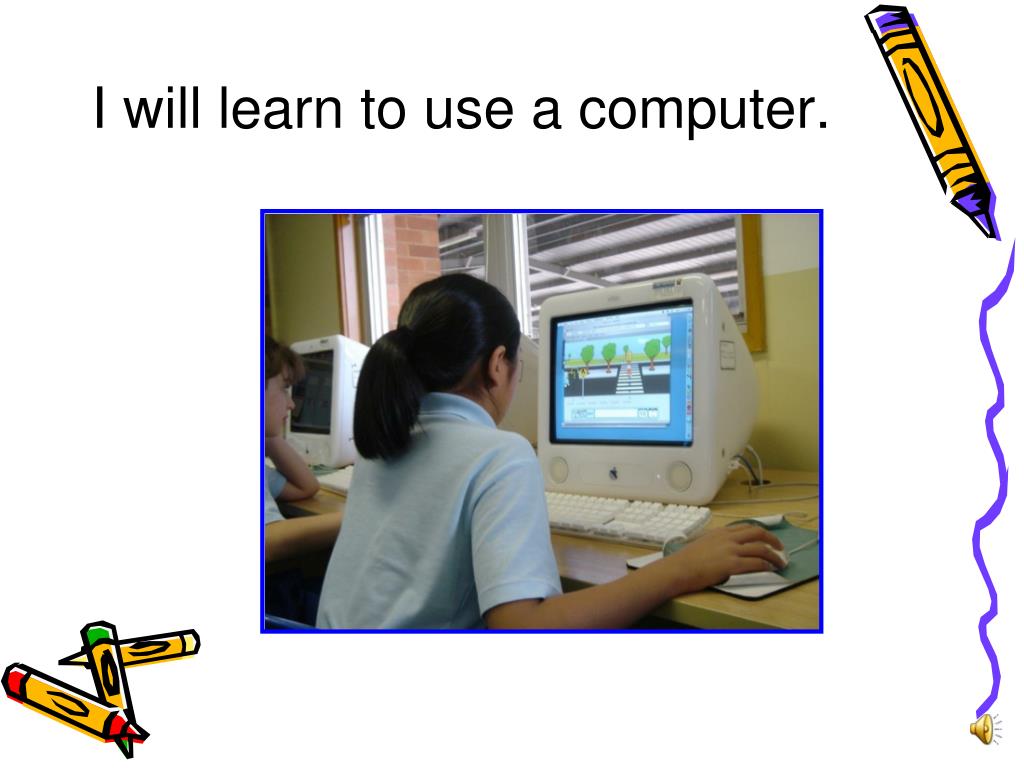 I will learn to use a computer.